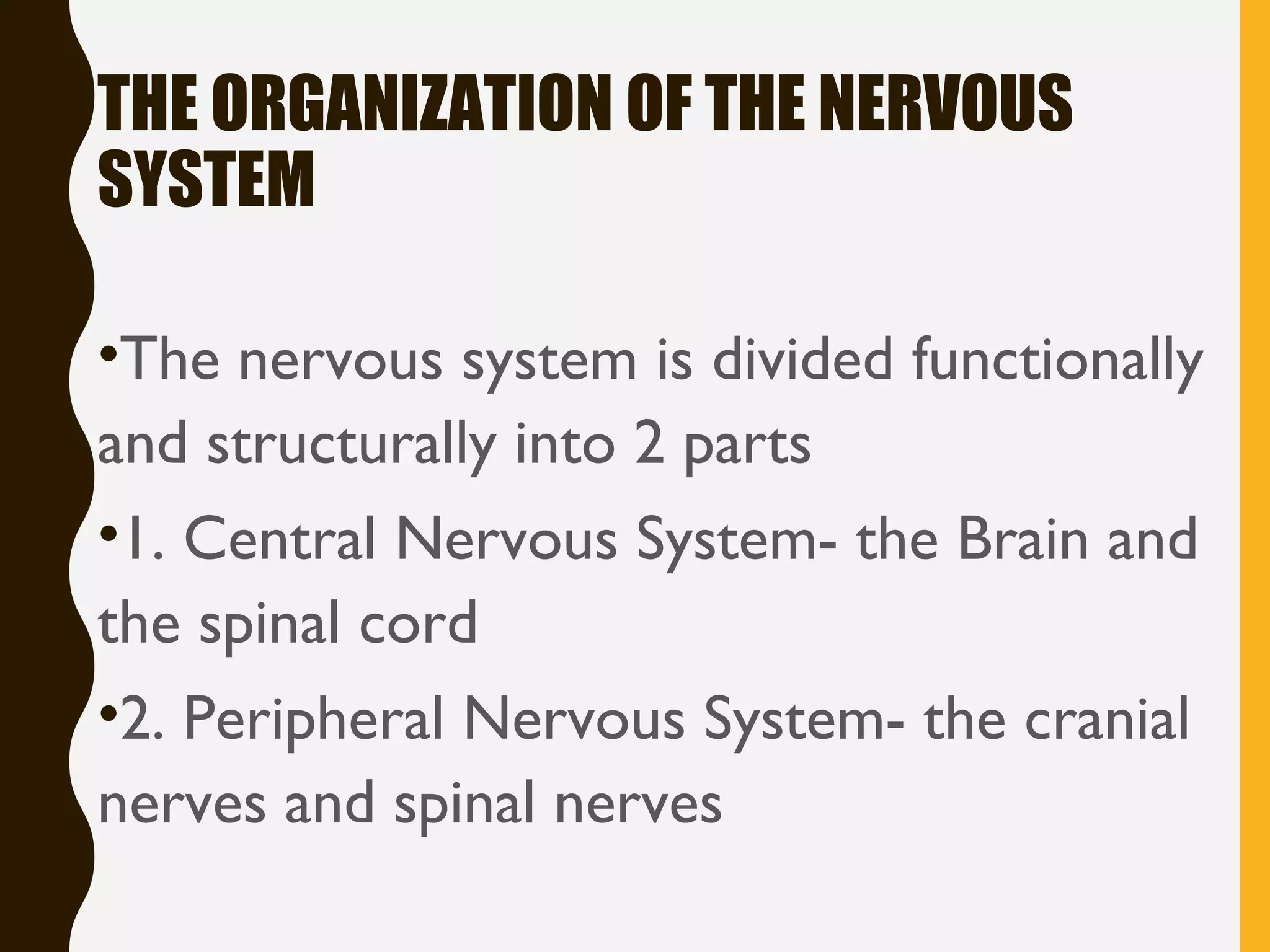 THE ORGANIZATION OF THE NERVOUS SYSTEM

•The nervous system is divided functionally and structurally into 2 parts

•1. Central Nervous System- the Brain and the spinal cord

•2. Peripheral Nervous System- the cranial nerves and spinal nerves